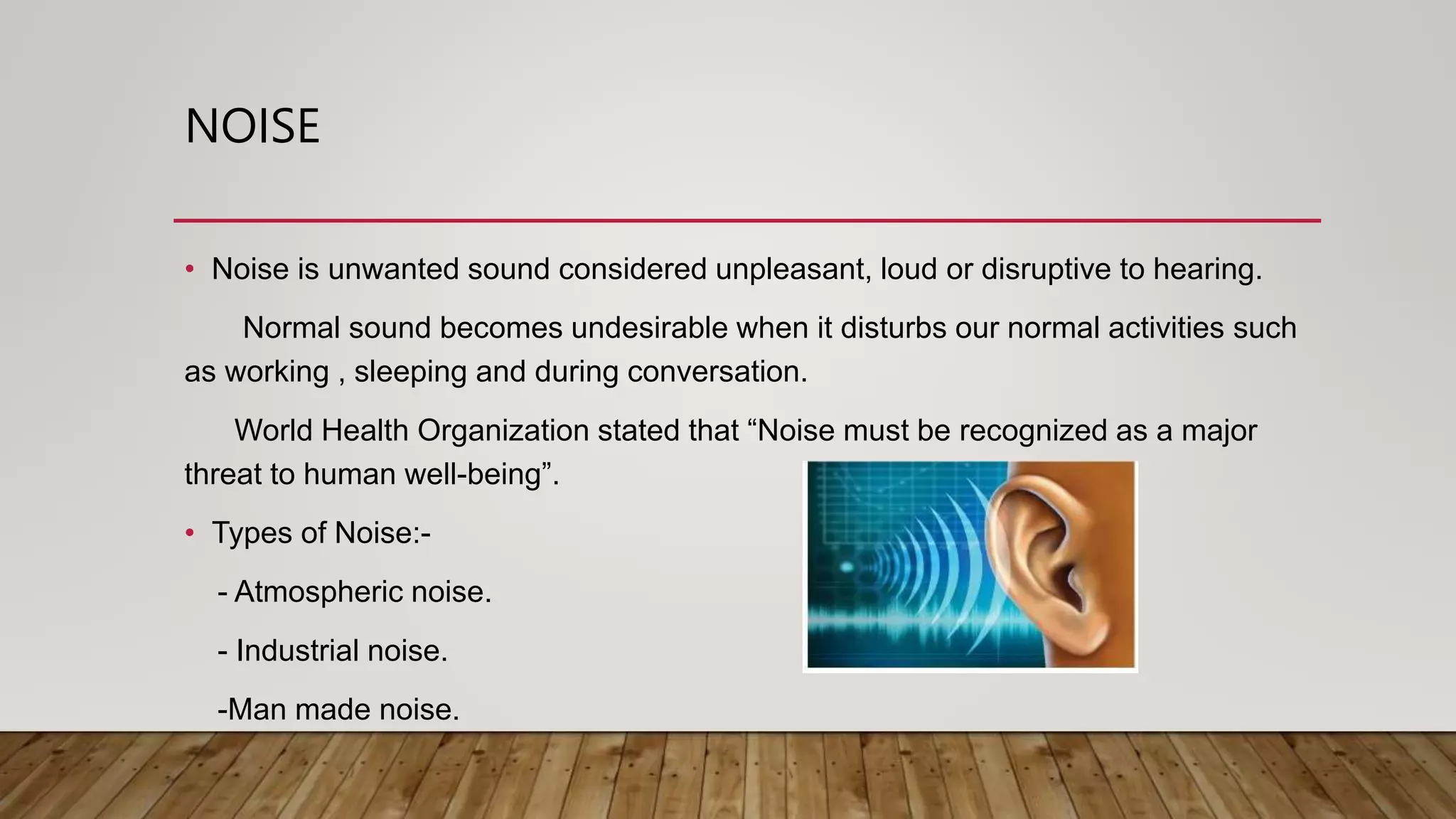 NOISE

• Noise is unwanted sound considered unpleasant, loud or disruptive to hearing.

Normal sound becomes undesirable when it disturbs our normal activities such as working , sleeping and during conversation.

World Health Organization stated that “Noise must be recognized as a major threat to human well-being”.

• Types of Noise:-

- Atmospheric noise.

- Industrial noise.

-Man made noise.